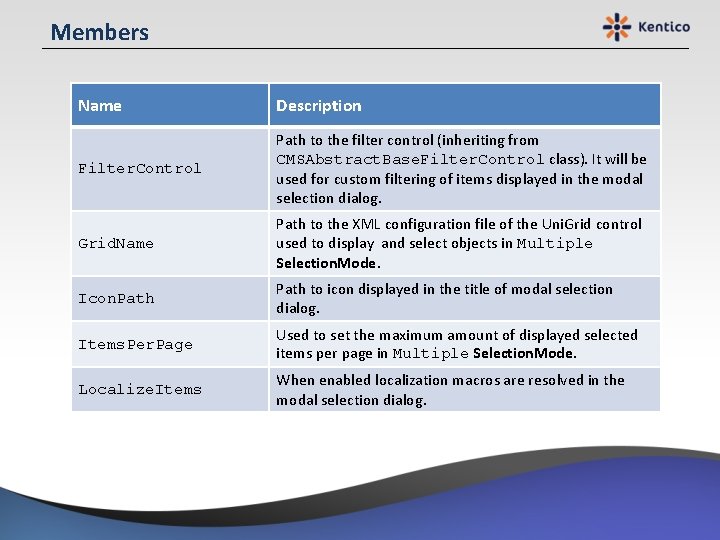 Members

Kentico

| Name | Description |
|---|---|
| FilterControl | Path to the filter control (inheriting from CMSAbstractBaseFilterControl class). It will be used for custom filtering of items displayed in the modal selection dialog. |
| GridName | Path to the XML configuration file of the UniGrid control used to display and select objects in Multiple SelectionMode. |
| IconPath | Path to icon displayed in the title of modal selection dialog. |
| ItemsPerPage | Used to set the maximum amount of displayed selected items per page in Multiple SelectionMode. |
| LocalizeItems | When enabled localization macros are resolved in the modal selection dialog. |